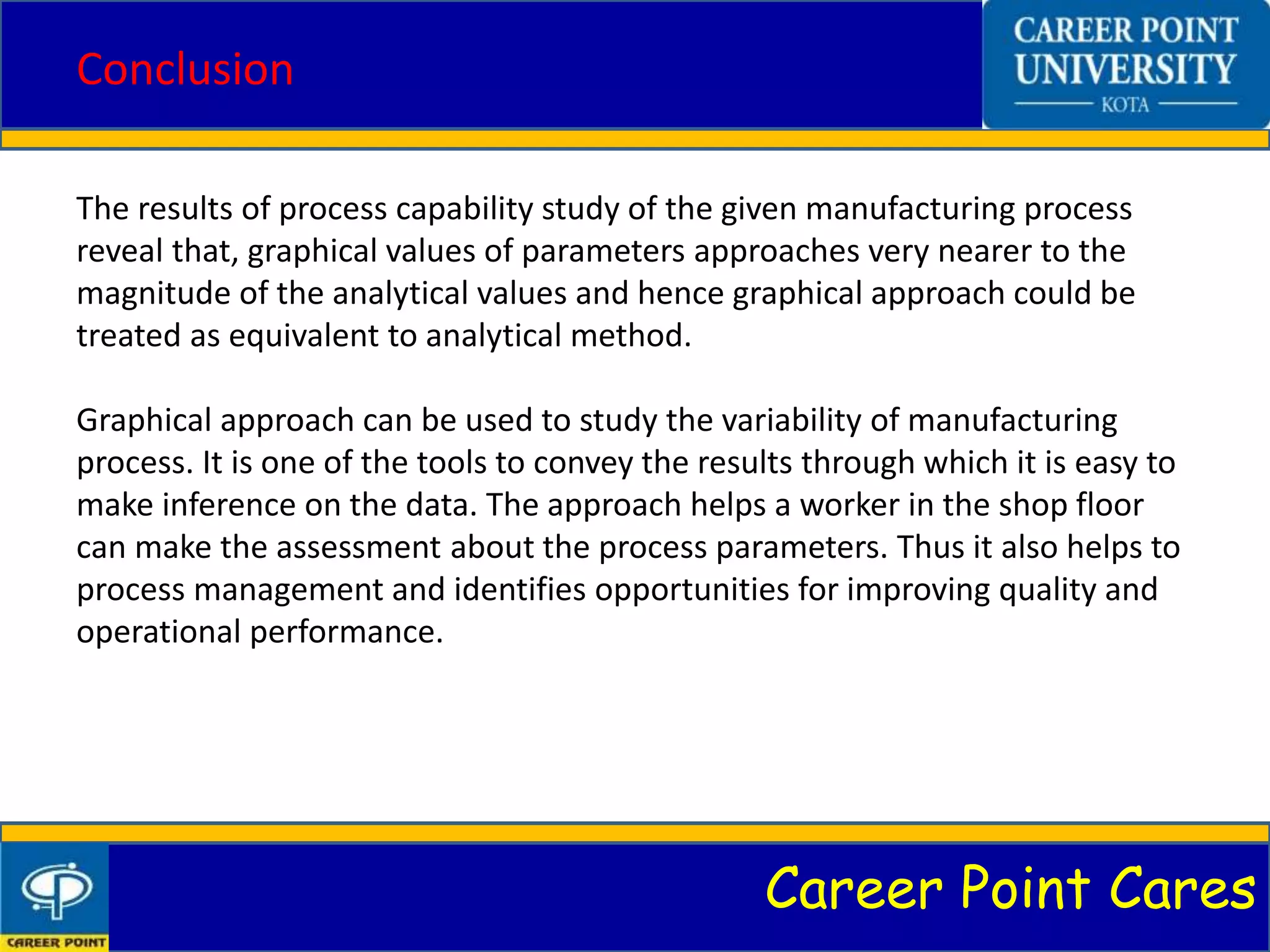 Conclusion

CAREER POINT UNIVERSITY KOTA

The results of process capability study of the given manufacturing process reveal that, graphical values of parameters approaches very nearer to the magnitude of the analytical values and hence graphical approach could be treated as equivalent to analytical method.

Graphical approach can be used to study the variability of manufacturing process. It is one of the tools to convey the results through which it is easy to make inference on the data. The approach helps a worker in the shop floor can make the assessment about the process parameters. Thus it also helps to process management and identifies opportunities for improving quality and operational performance.

CAREER POINT

Career Point Cares